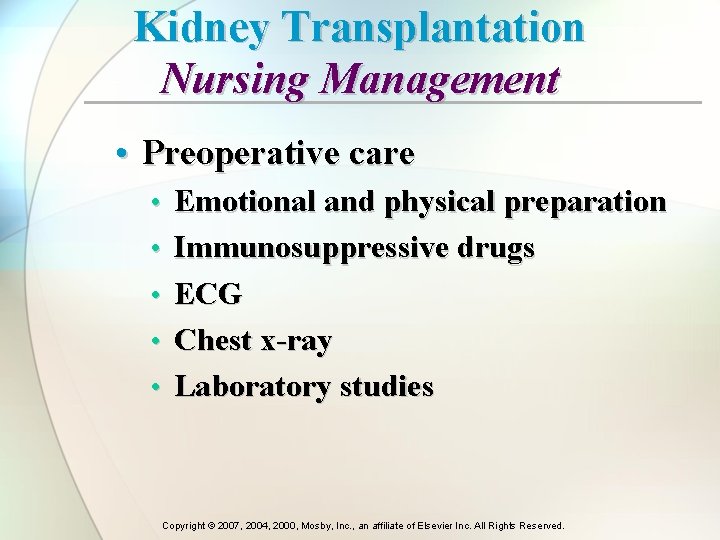 Kidney Transplantation
Nursing Management

• Preoperative care
  • Emotional and physical preparation
  • Immunosuppressive drugs
  • ECG
  • Chest x-ray
  • Laboratory studies

Copyright © 2007, 2004, 2000, Mosby, Inc., an affiliate of Elsevier Inc. All Rights Reserved.